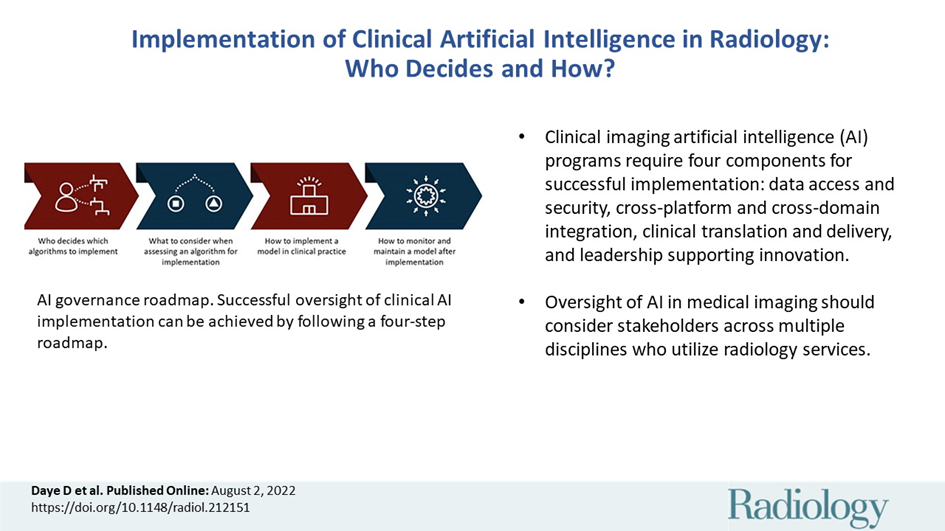 Implementation of Clinical Artificial Intelligence in Radiology: Who Decides and How?

Who decides which algorithms to implement

What to consider when assessing an algorithm for implementation

How to implement a model in clinical practice

How to monitor and maintain a model after implementation

AI governance roadmap. Successful oversight of clinical AI implementation can be achieved by following a four-step roadmap.

• Clinical imaging artificial intelligence (AI) programs require four components for successful implementation: data access and security, cross-platform and cross-domain integration, clinical translation and delivery, and leadership supporting innovation.

• Oversight of AI in medical imaging should consider stakeholders across multiple disciplines who utilize radiology services.

Daye D et al. Published Online: August 2, 2022
https://doi.org/10.1148/radiol.212151

Radiology